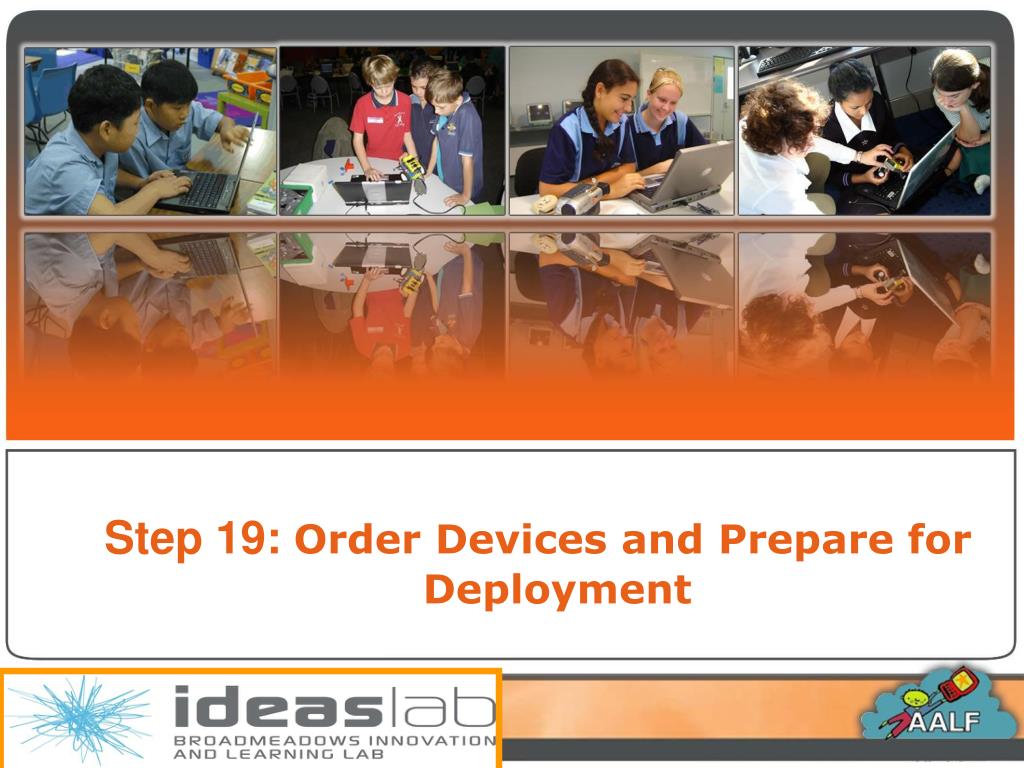 Step 19: Order Devices and Prepare for Deployment

ideaslab
BROADMEADOWS INNOVATION AND LEARNING LAB

AALF